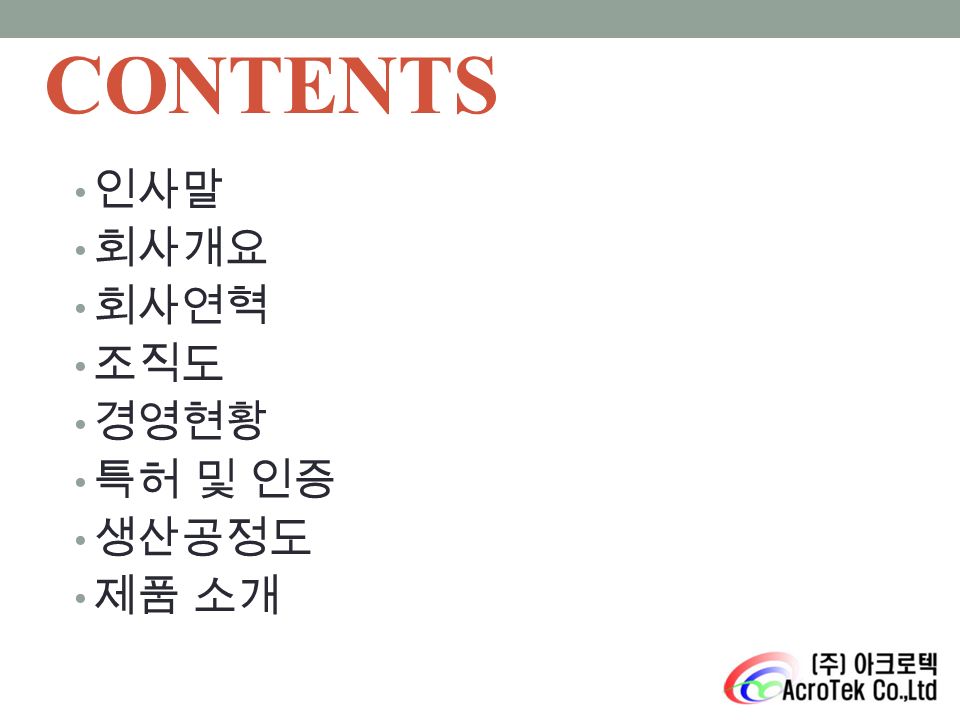 CONTENTS

• 인사말
• 회사개요
• 회사연혁
• 조직도
• 경영현황
• 특허 및 인증
• 생산공정도
• 제품 소개

(주) 아크로텍
AcroTek Co.,Ltd